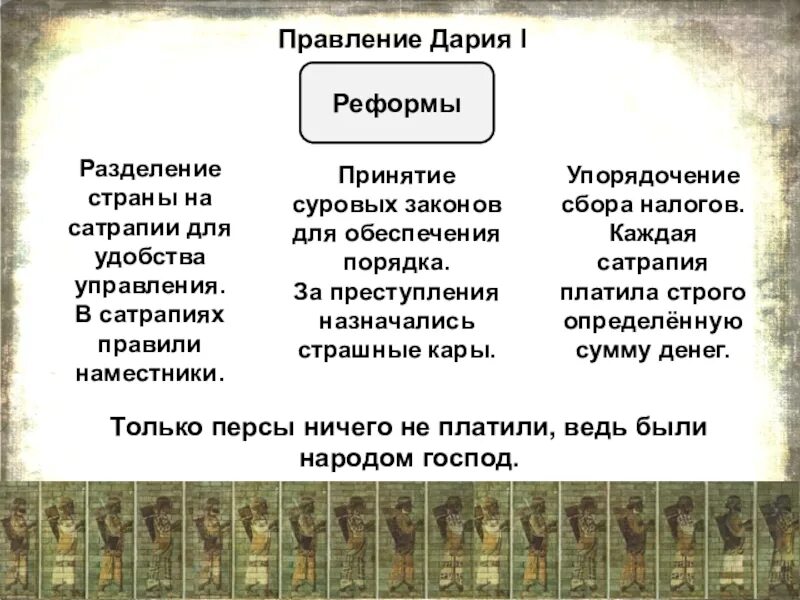 Правление Дария I

Реформы

Разделение страны на сатрапии для удобства управления. В сатрапиях правили наместники.

Принятие суровых законов для обеспечения порядка. За преступления назначались страшные кары.

Упорядочение сбора налогов. Каждая сатрапия платила строго определённую сумму денег.

Только персы ничего не платили, ведь были народом господ.